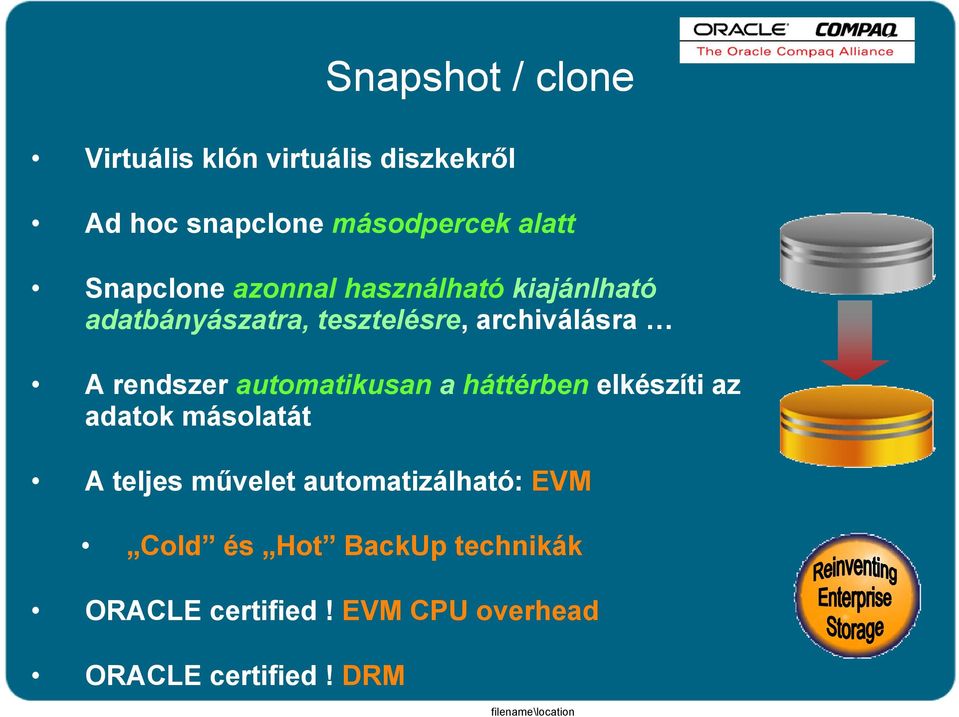 ORACLE COMPAQ
The Oracle Compaq Alliance

Snapshot / clone

• Virtuális klón virtuális diszkekről

• Ad hoc snapclone másodpercek alatt

• Snapclone azonnal használható kiajánlható adatbányászatra, tesztelésre, archiválásra …

• A rendszer automatikusan a háttérben elkészíti az adatok másolatát

• A teljes művelet automatizálható: EVM

• „Cold” és „Hot” BackUp technikák

• ORACLE certified ! EVM CPU overhead

• ORACLE certified ! DRM

Reinventing Enterprise Storage

filename\location